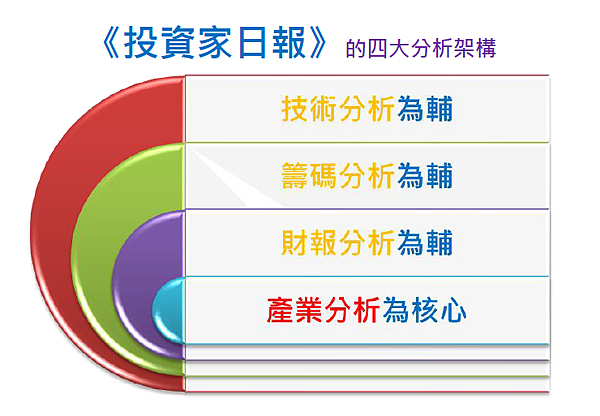 《投資家日報》的四大分析架構

技術分析為輔

籌碼分析為輔

財報分析為輔

產業分析為核心